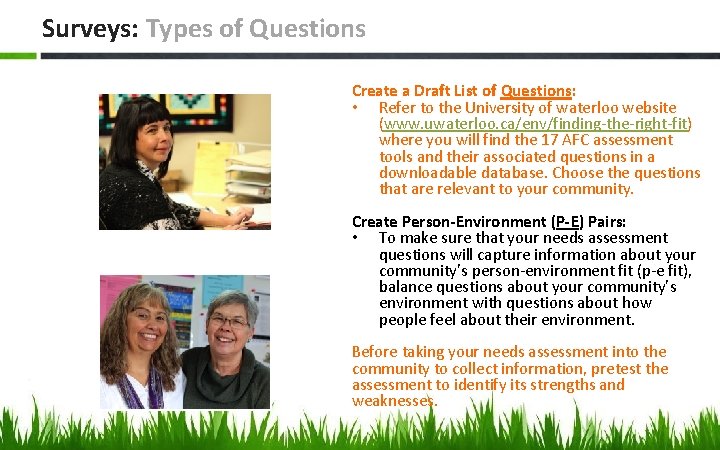 Surveys: Types of Questions

Create a Draft List of Questions:
• Refer to the University of waterloo website (www.uwaterloo.ca/env/finding-the-right-fit) where you will find the 17 AFC assessment tools and their associated questions in a downloadable database. Choose the questions that are relevant to your community.

Create Person-Environment (P-E) Pairs:
• To make sure that your needs assessment questions will capture information about your community's person-environment fit (p-e fit), balance questions about your community's environment with questions about how people feel about their environment.

Before taking your needs assessment into the community to collect information, pretest the assessment to identify its strengths and weaknesses.